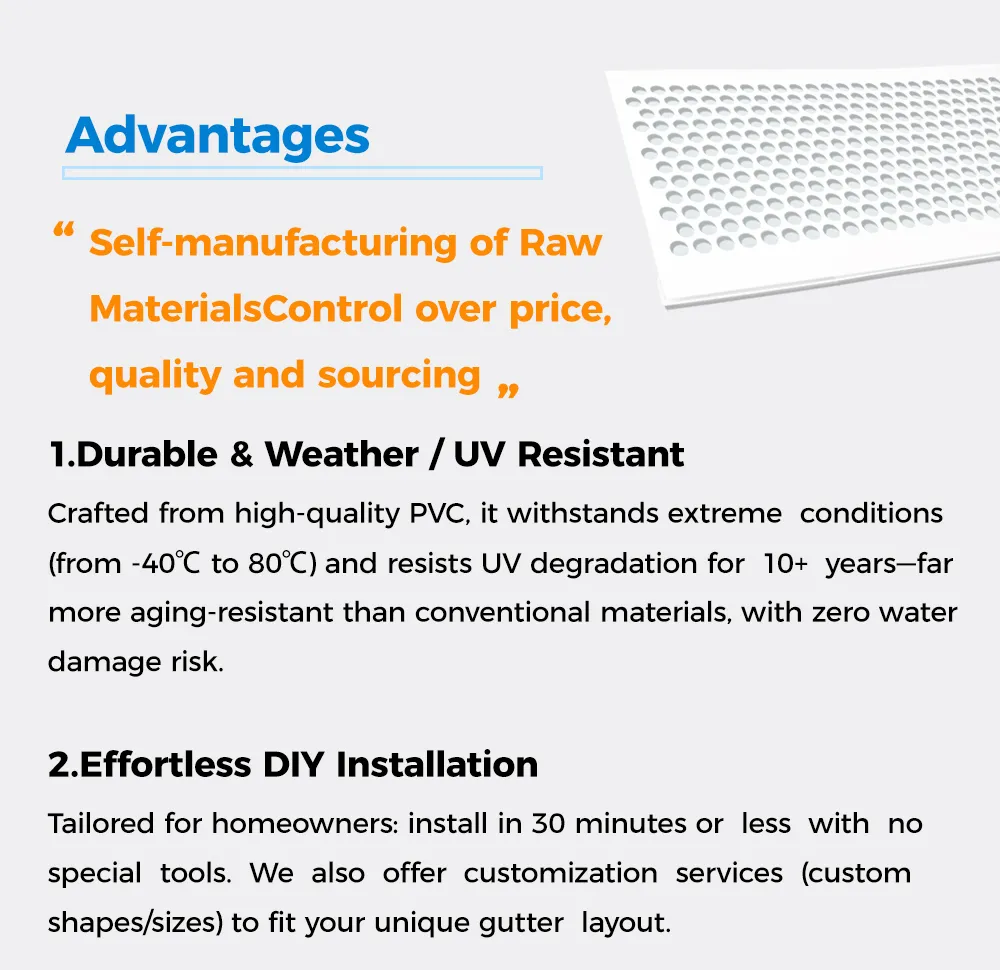 Advantages

“ Self-manufacturing of Raw MaterialsControl over price, quality and sourcing „

1.Durable & Weather / UV Resistant

Crafted from high-quality PVC, it withstands extreme conditions (from -40℃ to 80℃) and resists UV degradation for 10+ years—far more aging-resistant than conventional materials, with zero water damage risk.

2.Effortless DIY Installation

Tailored for homeowners: install in 30 minutes or less with no special tools. We also offer customization services (custom shapes/sizes) to fit your unique gutter layout.